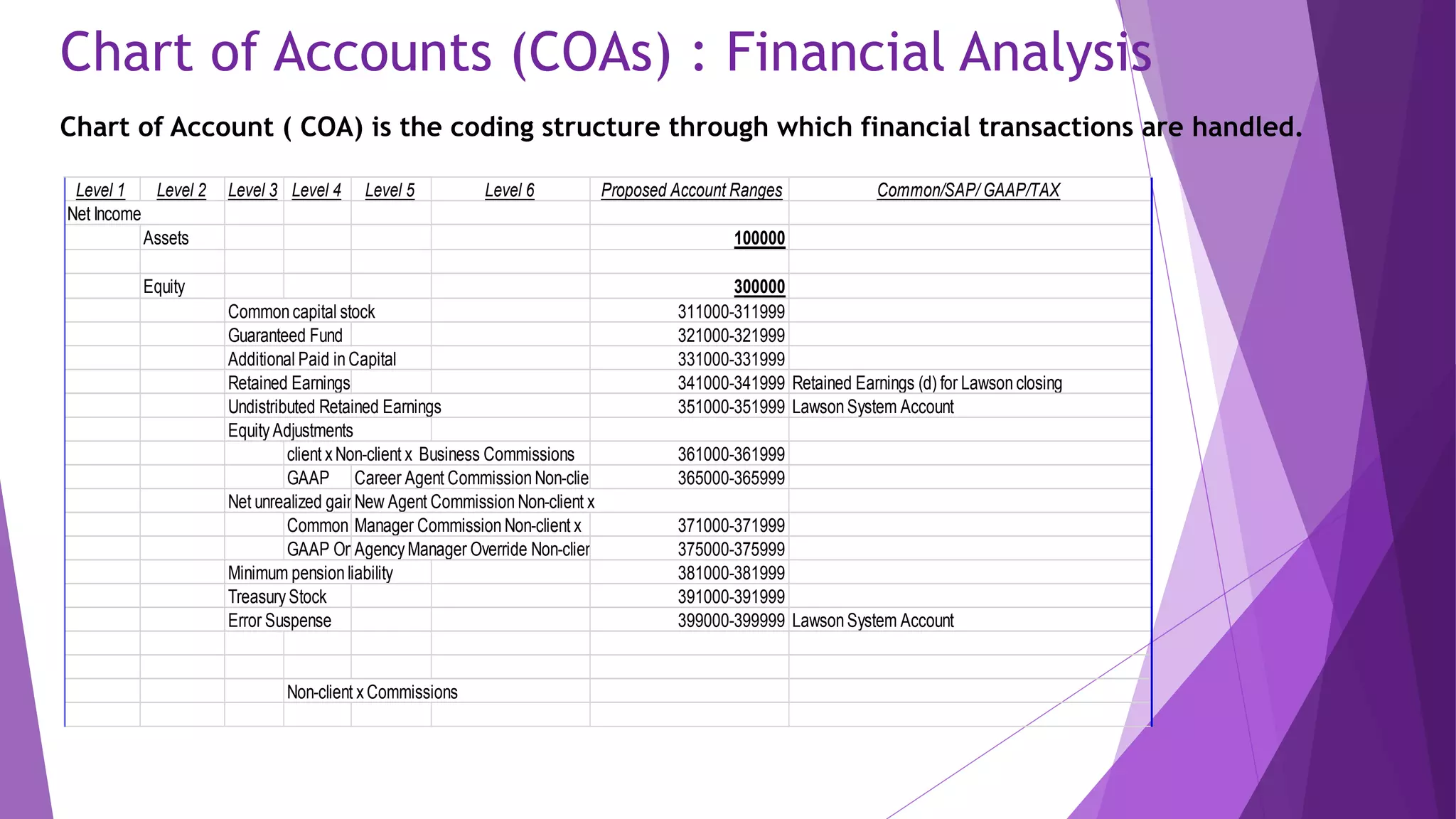 Chart of Accounts (COAs) : Financial Analysis

Chart of Account ( COA) is the coding structure through which financial transactions are handled.

| Level 1 | Level 2 | Level 3 | Level 4 | Level 5 | Level 6 | Proposed Account Ranges | Common/SAP/ GAAP/TAX |
|---|---|---|---|---|---|---|---|
| Net Income | | | | | | | |
| | Assets | | | | | 100000 | |
| | | | | | | | |
| | Equity | | | | | 300000 | |
| | | Common capital stock | | | | 311000-311999 | |
| | | Guaranteed Fund | | | | 321000-321999 | |
| | | Additional Paid in Capital | | | | 331000-331999 | |
| | | Retained Earnings | | | | 341000-341999 | Retained Earnings (d) for Lawson closing |
| | | Undistributed Retained Earnings | | | | 351000-351999 | Lawson System Account |
| | | Equity Adjustments | | | | | |
| | | | client x Non-client x Business Commissions | | | 361000-361999 | |
| | | | GAAP | Career Agent Commission Non-clie | | 365000-365999 | |
| | | Net unrealized gair | | New Agent Commission Non-client x | | | |
| | | | Common | Manager Commission Non-client x | | 371000-371999 | |
| | | | GAAP Or | Agency Manager Override Non-clier | | 375000-375999 | |
| | | Minimum pension liability | | | | 381000-381999 | |
| | | Treasury Stock | | | | 391000-391999 | |
| | | Error Suspense | | | | 399000-399999 | Lawson System Account |
| | | | | | | | |
| | | | | | | | |
| | | | Non-client x Commissions | | | | |
| | | | | | | | |